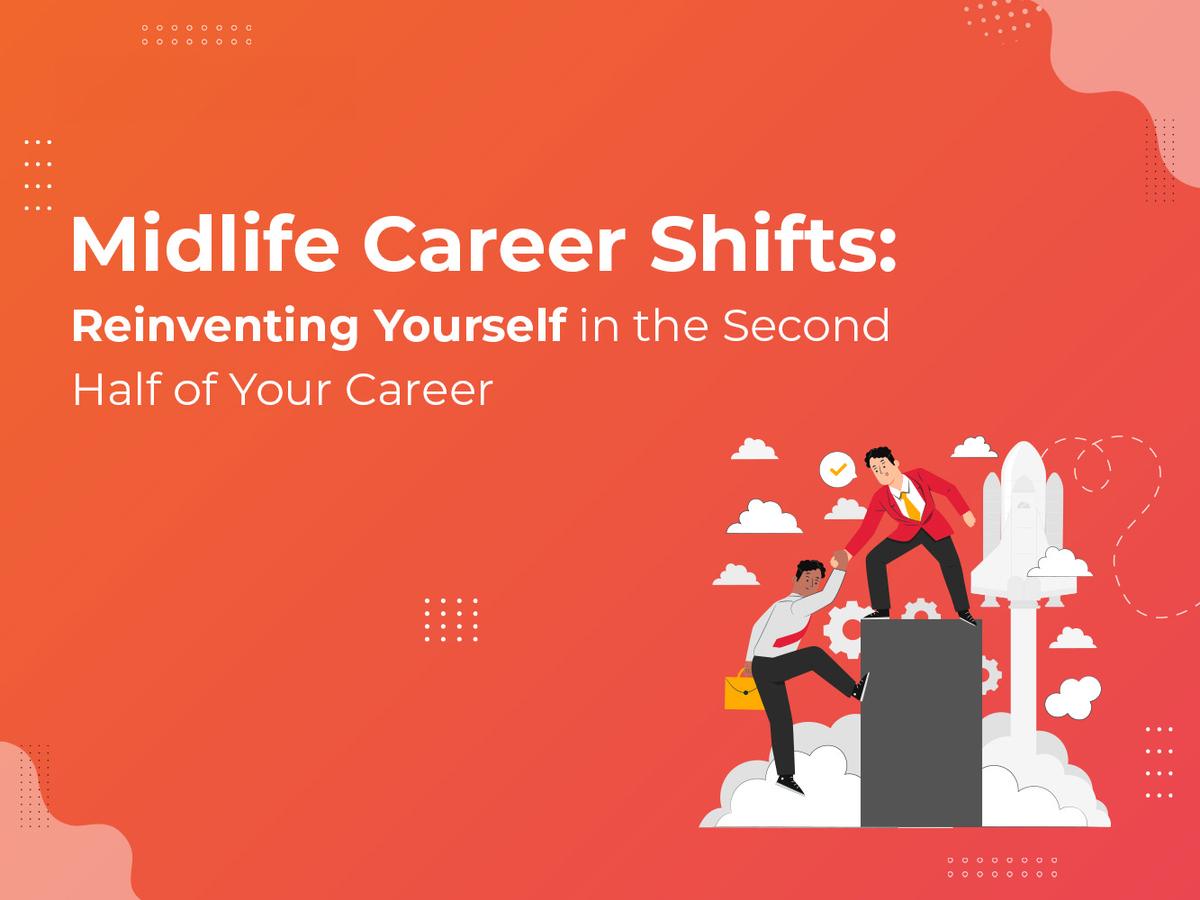 Midlife Career Shifts:
Reinventing Yourself in the Second Half of Your Career